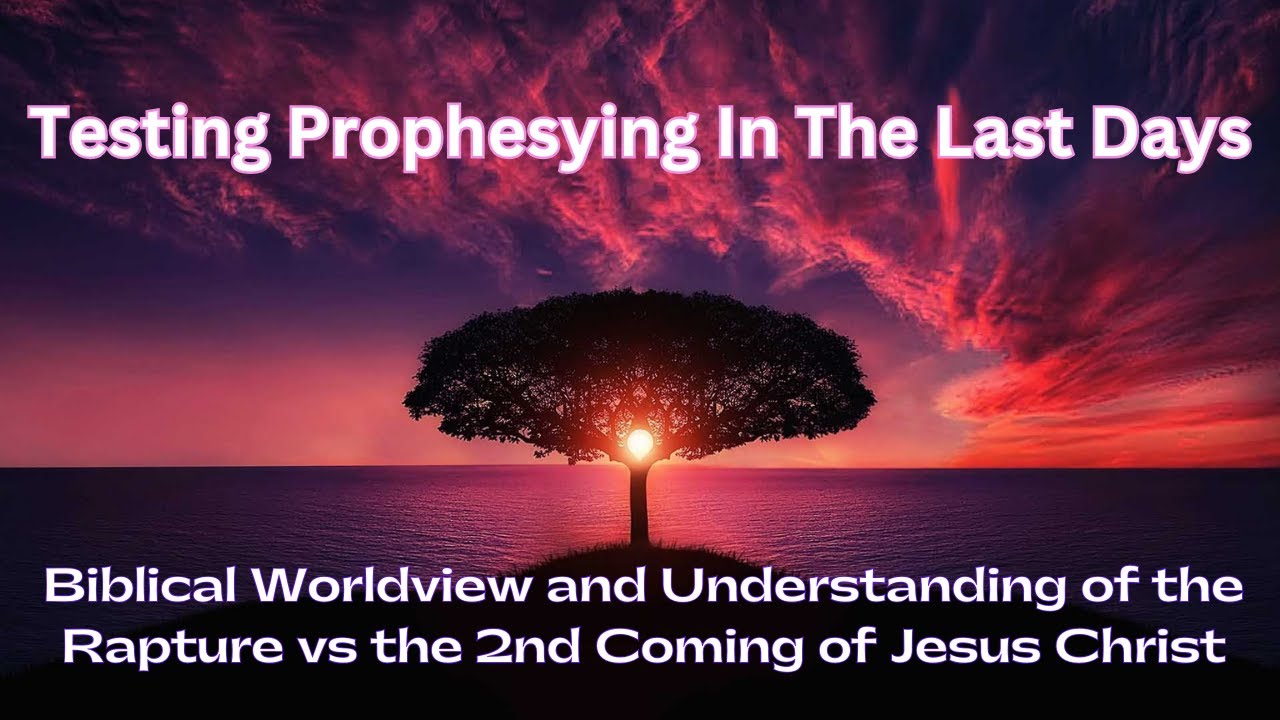 Testing Prophesying In The Last Days

Biblical Worldview and Understanding of the Rapture vs the 2nd Coming of Jesus Christ